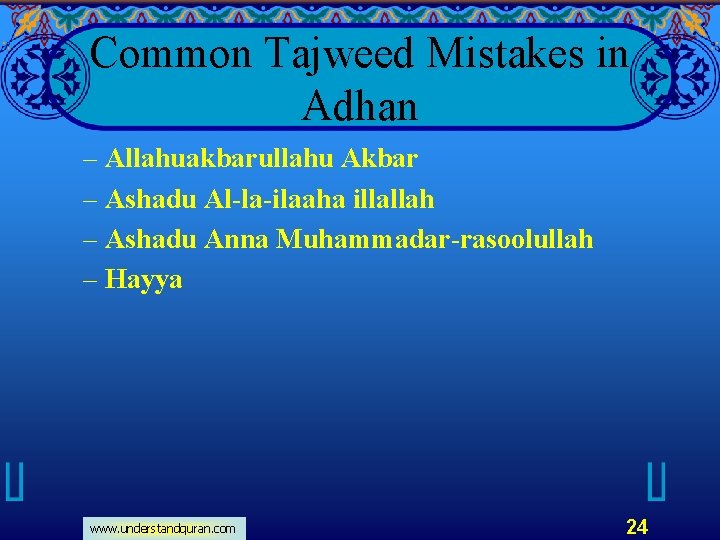 Common Tajweed Mistakes in Adhan

– Allahuakbarullahu Akbar
– Ashadu Al-la-ilaaha illallah
– Ashadu Anna Muhammadar-rasoolullah
– Hayya

www.understandquran.com

24